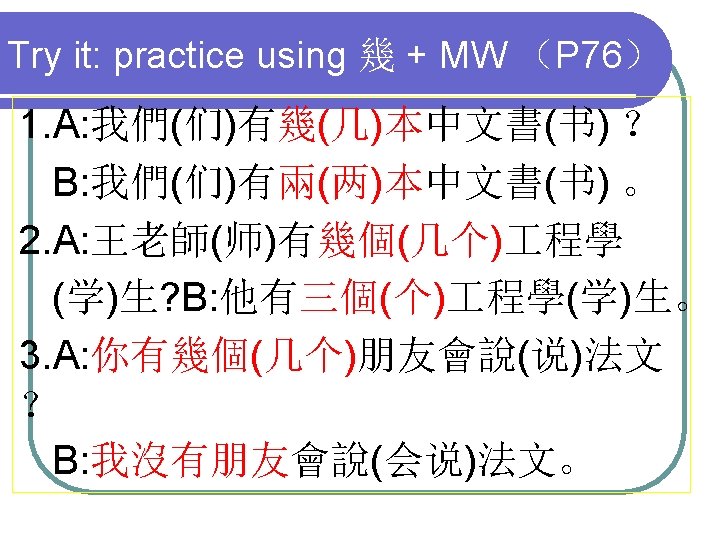 Try it: practice using 幾 + MW （P76）

1.A:我們(们)有幾(几)本中文書(书)？
B:我們(们)有兩(两)本中文書(书)。

2.A:王老師(师)有幾個(几个)工程學(学)生?B:他有三個(个)工程學(学)生。

3.A:你有幾個(几个)朋友會說(说)法文？
B:我沒有朋友會說(会说)法文。